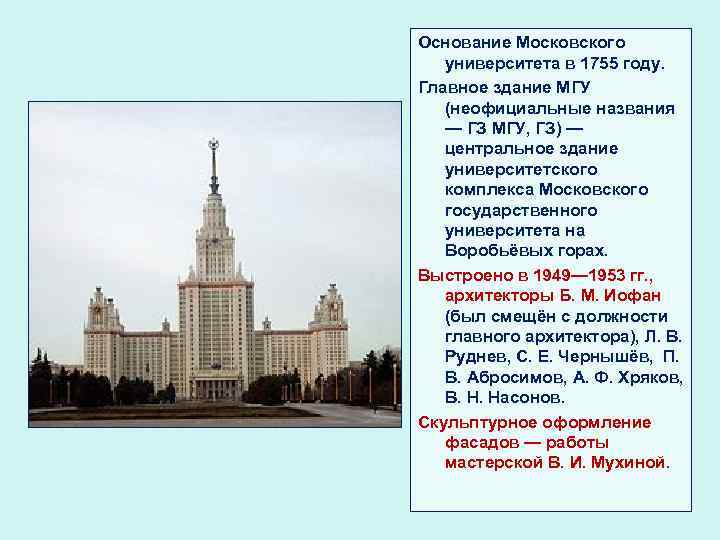 Основание Московского университета в 1755 году.

Главное здание МГУ (неофициальные названия — ГЗ МГУ, ГЗ) — центральное здание университетского комплекса Московского государственного университета на Воробьёвых горах.

Выстроено в 1949—1953 гг., архитекторы Б. М. Иофан (был смещён с должности главного архитектора), Л. В. Руднев, С. Е. Чернышёв, П. В. Абросимов, А. Ф. Хряков, В. Н. Насонов.

Скульптурное оформление фасадов — работы мастерской В. И. Мухиной.